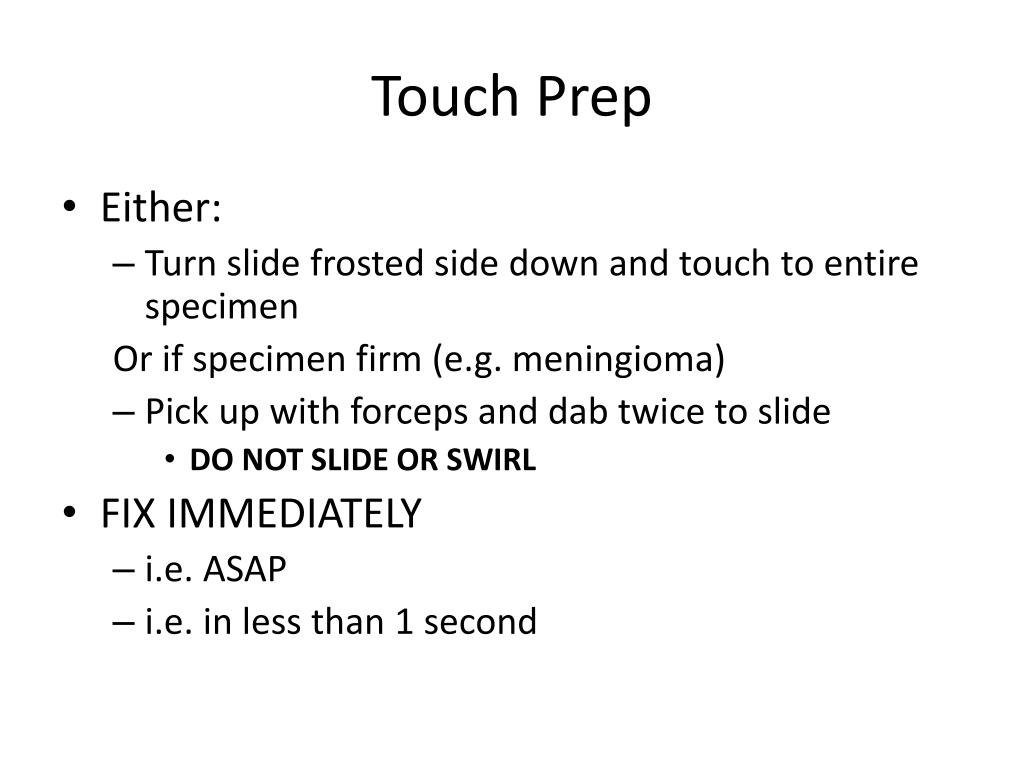 Touch Prep

• Either:
– Turn slide frosted side down and touch to entire specimen
Or if specimen firm (e.g. meningioma)
– Pick up with forceps and dab twice to slide
• DO NOT SLIDE OR SWIRL
• FIX IMMEDIATELY
– i.e. ASAP
– i.e. in less than 1 second